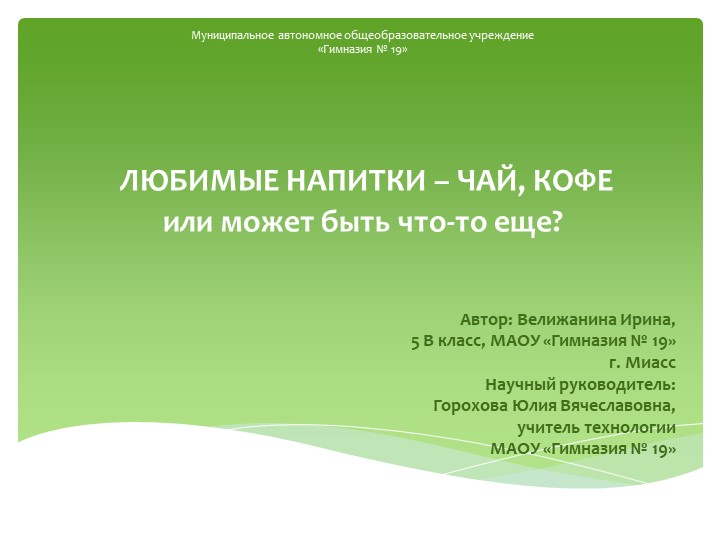 Муниципальное автономное общеобразовательное учреждение
«Гимназия № 19»

ЛЮБИМЫЕ НАПИТКИ – ЧАЙ, КОФЕ
или может быть что-то еще?

Автор: Велижанина Ирина,
5 В класс, МАОУ «Гимназия № 19»
г. Миасс
Научный руководитель:
Горохова Юлия Вячеславовна,
учитель технологии
МАОУ «Гимназия № 19»